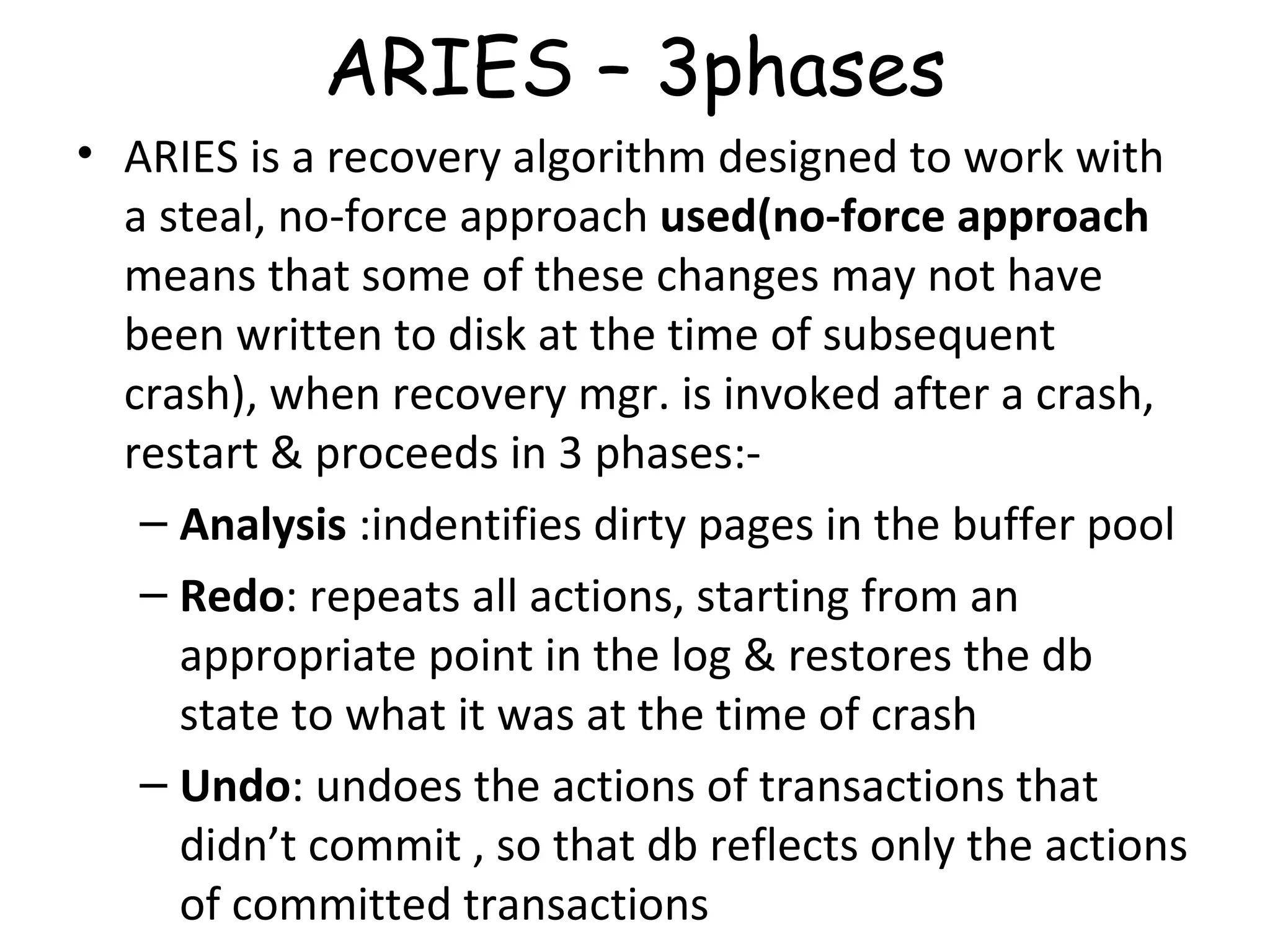 ARIES – 3phases

• ARIES is a recovery algorithm designed to work with a steal, no-force approach used(no-force approach means that some of these changes may not have been written to disk at the time of subsequent crash), when recovery mgr. is invoked after a crash, restart & proceeds in 3 phases:-

– Analysis :indentifies dirty pages in the buffer pool

– Redo: repeats all actions, starting from an appropriate point in the log & restores the db state to what it was at the time of crash

– Undo: undoes the actions of transactions that didn’t commit , so that db reflects only the actions of committed transactions